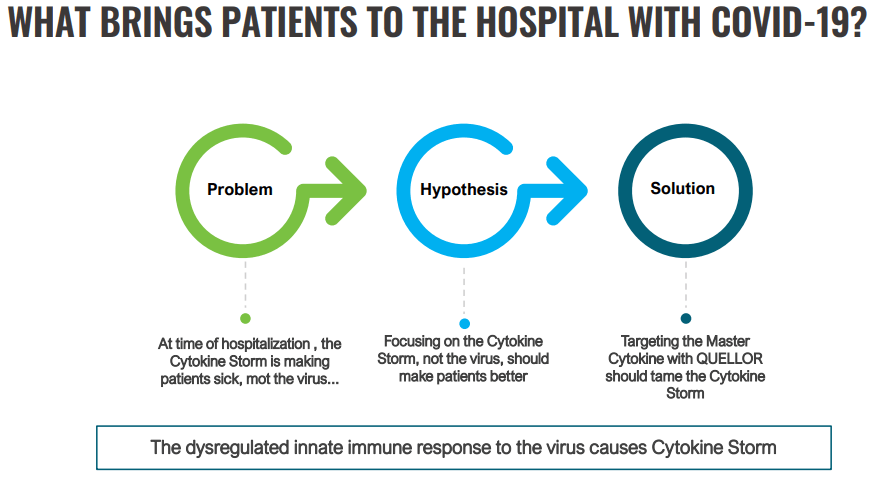 WHAT BRINGS PATIENTS TO THE HOSPITAL WITH COVID-19?

Problem

Hypothesis

Solution

At time of hospitalization , the Cytokine Storm is making patients sick, mot the virus...

Focusing on the Cytokine Storm, not the virus, should make patients better

Targeting the Master Cytokine with QUELLOR should tame the Cytokine Storm

The dysregulated innate immune response to the virus causes Cytokine Storm